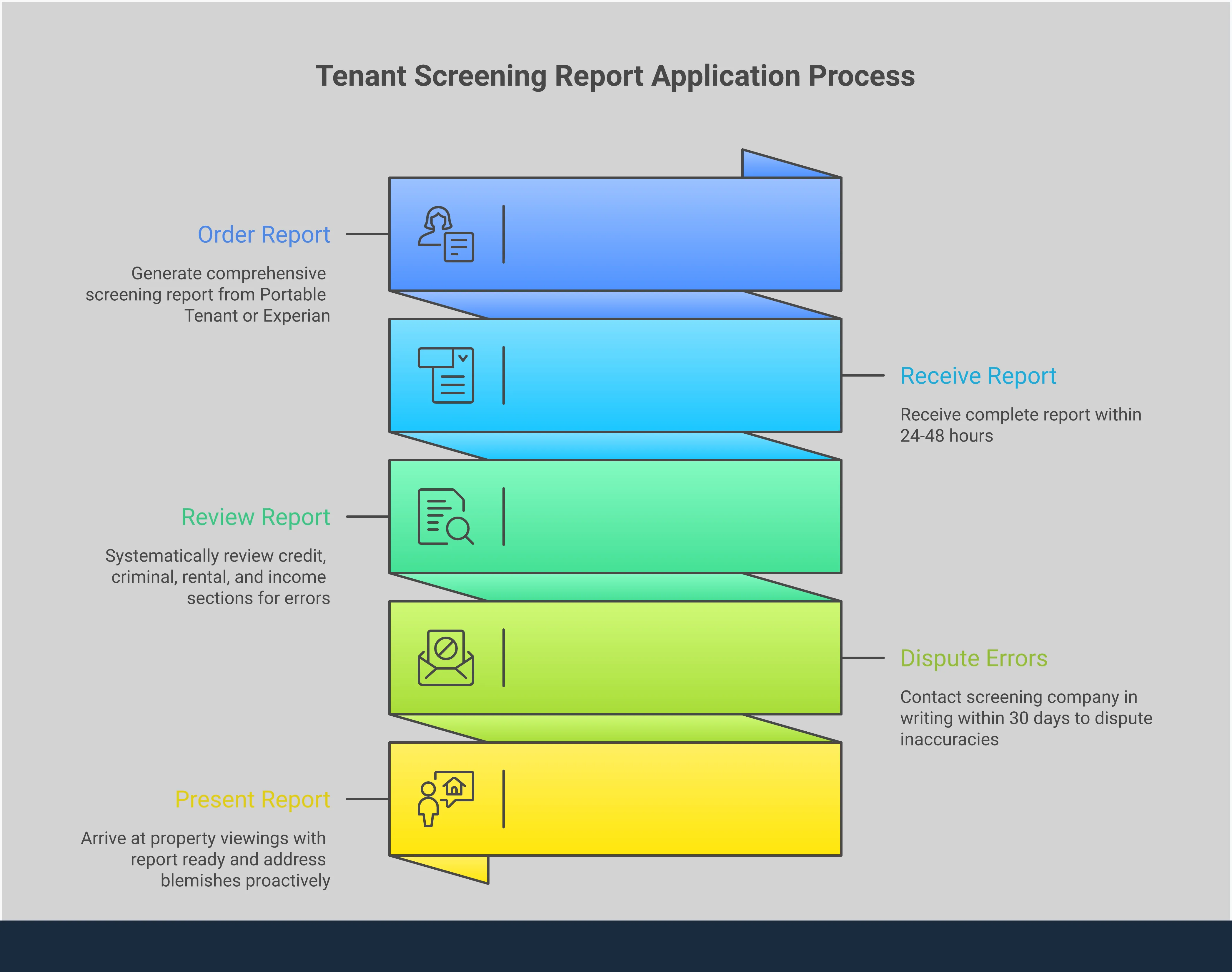 Tenant Screening Report Application Process

Order Report

Generate comprehensive screening report from Portable Tenant or Experian

Receive Report

Receive complete report within 24-48 hours

Review Report

Systematically review credit, criminal, rental, and income sections for errors

Dispute Errors

Contact screening company in writing within 30 days to dispute inaccuracies

Present Report

Arrive at property viewings with report ready and address blemishes proactively